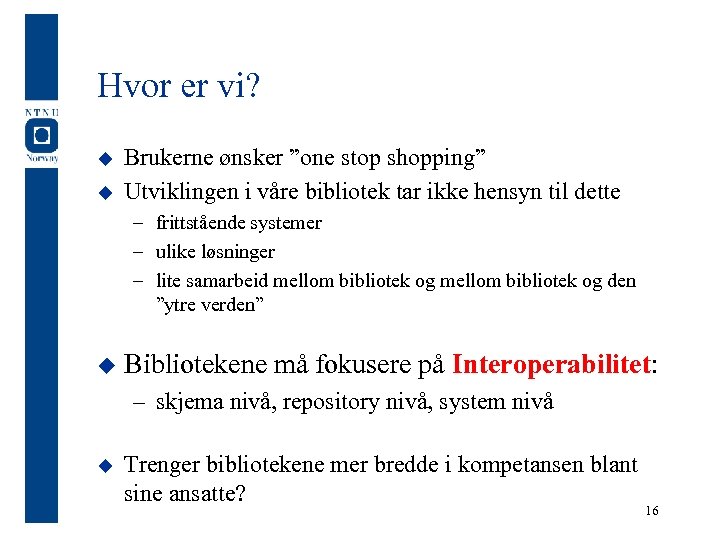 NTNU
Norway

Hvor er vi?

◆ Brukerne ønsker ”one stop shopping”
◆ Utviklingen i våre bibliotek tar ikke hensyn til dette
– frittstående systemer
– ulike løsninger
– lite samarbeid mellom bibliotek og mellom bibliotek og den ”ytre verden”

◆ Bibliotekene må fokusere på Interoperabilitet:
– skjema nivå, repository nivå, system nivå

◆ Trenger bibliotekene mer bredde i kompetansen blant sine ansatte?

16